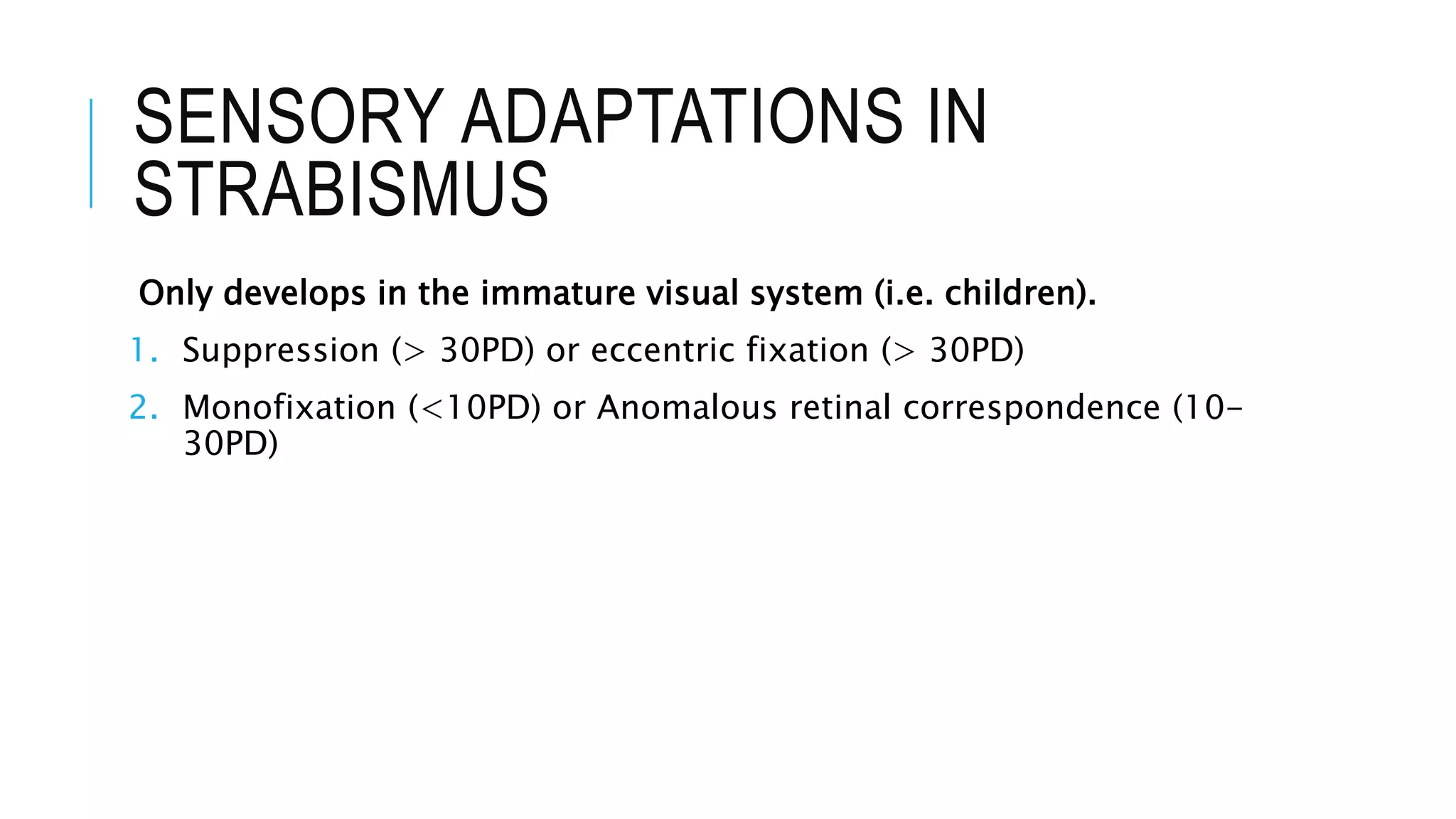 SENSORY ADAPTATIONS IN STRABISMUS

Only develops in the immature visual system (i.e. children).

1. Suppression (> 30PD) or eccentric fixation (> 30PD)
2. Monofixation (<10PD) or Anomalous retinal correspondence (10–30PD)